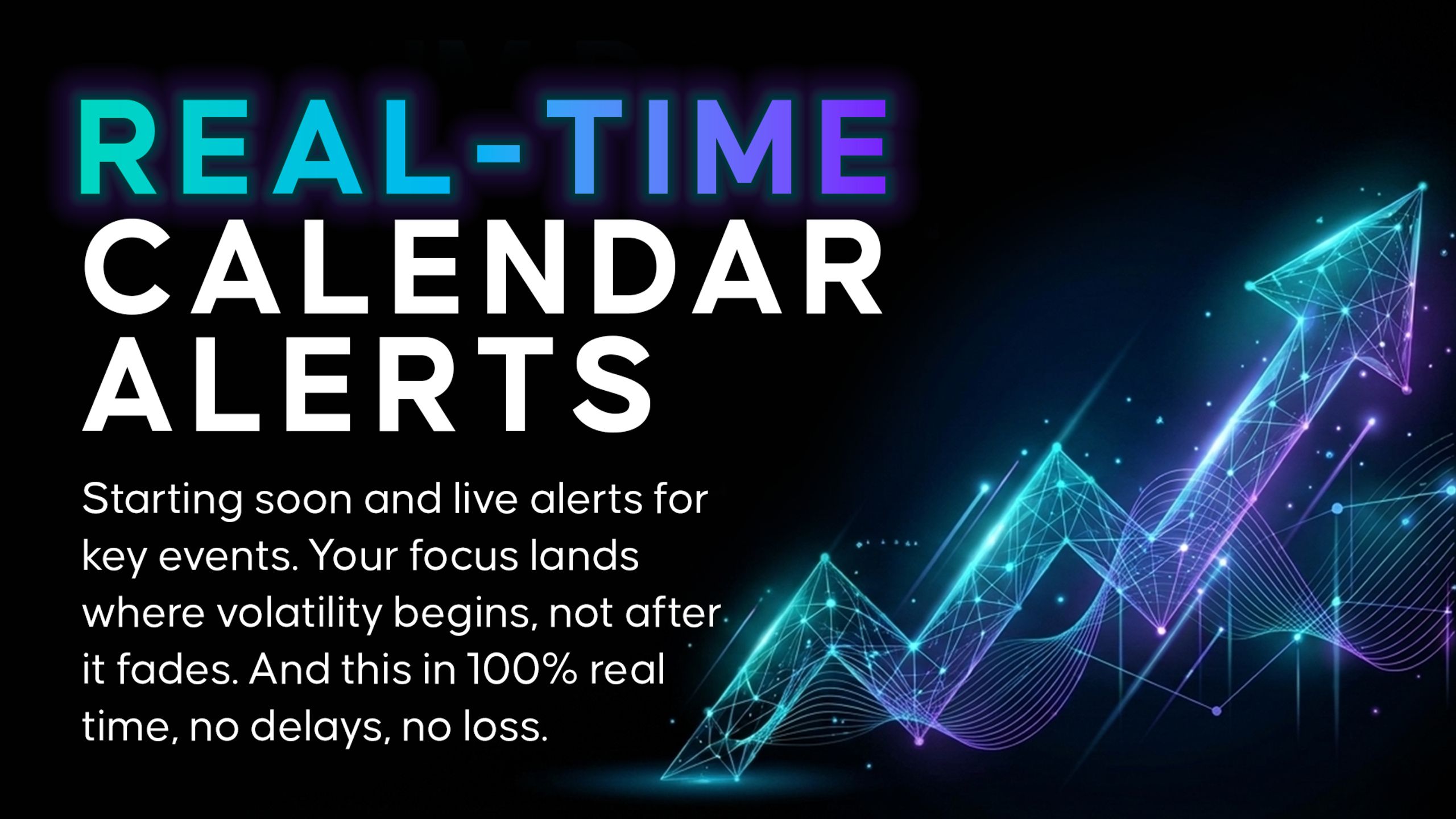 REAL-TIME
CALENDAR
ALERTS

Starting soon and live alerts for key events. Your focus lands where volatility begins, not after it fades. And this in 100% real time, no delays, no loss.